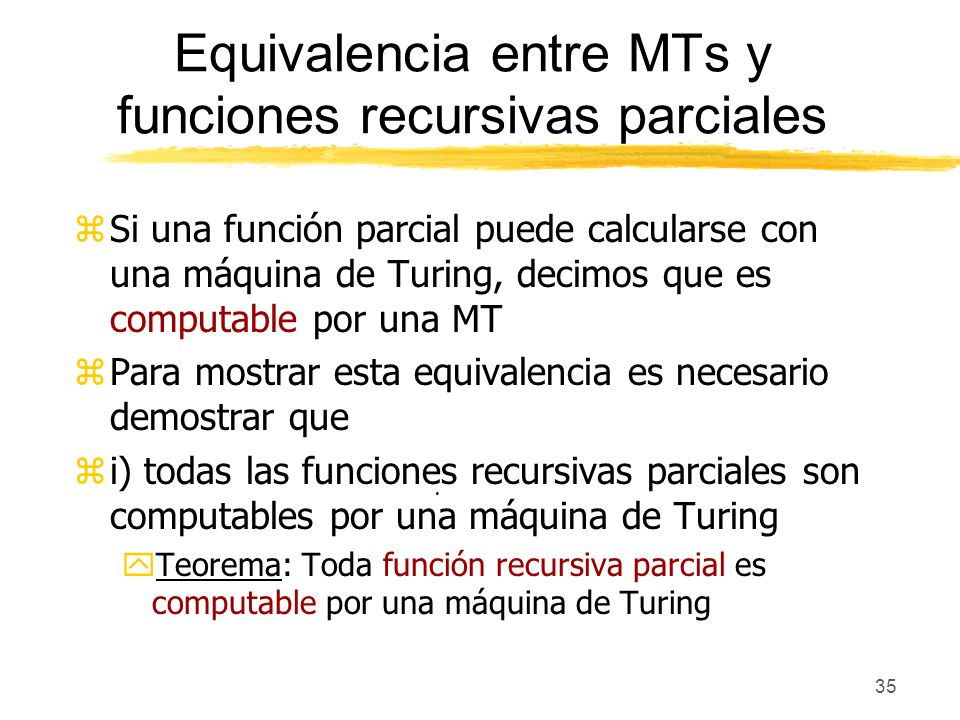 Equivalencia entre MTs y funciones recursivas parciales

Si una función parcial puede calcularse con una máquina de Turing, decimos que es computable por una MT

Para mostrar esta equivalencia es necesario demostrar que

i) todas las funciones recursivas parciales son computables por una máquina de Turing

Teorema: Toda función recursiva parcial es computable por una máquina de Turing

35